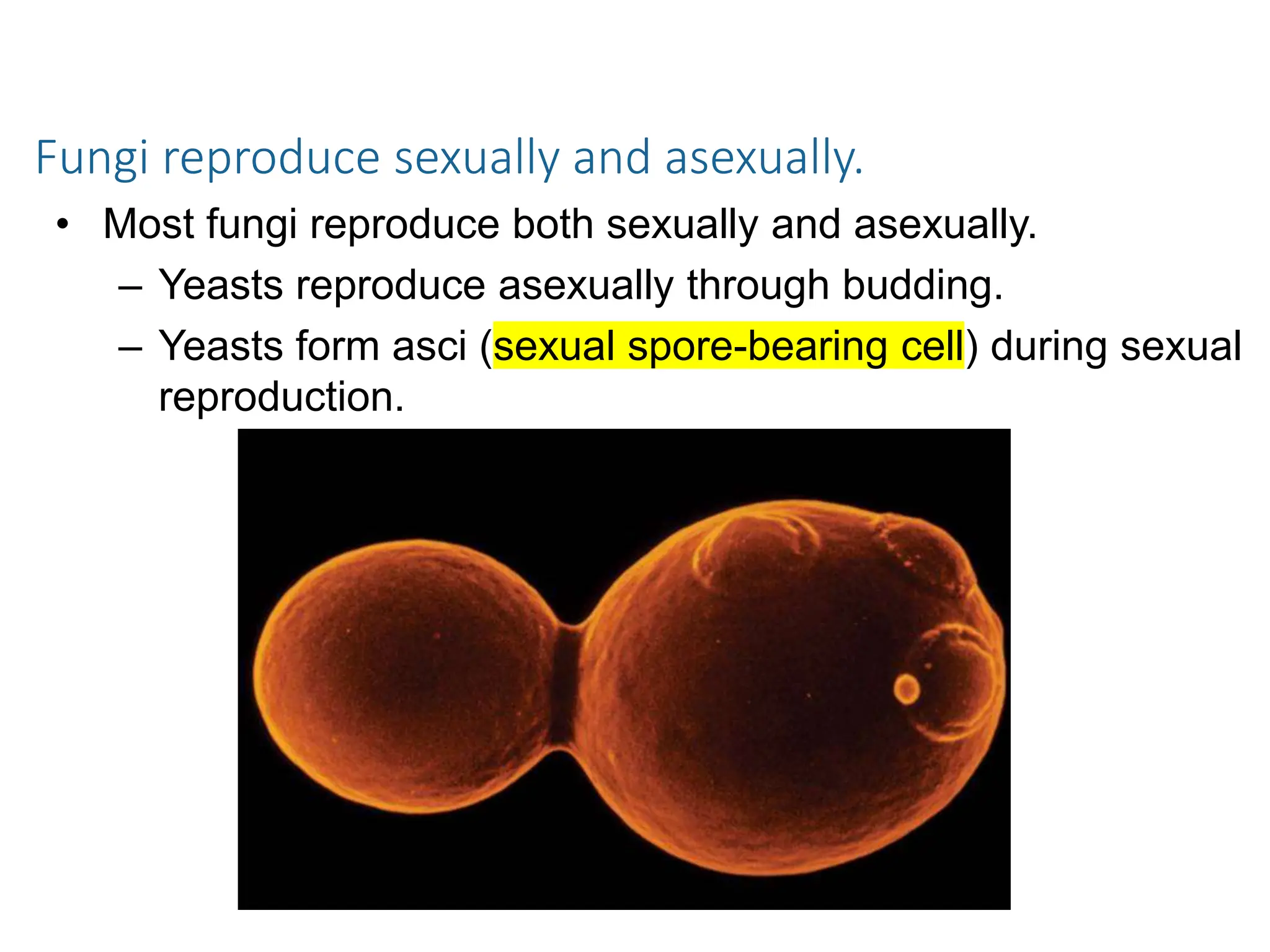 Fungi reproduce sexually and asexually.

• Most fungi reproduce both sexually and asexually.

– Yeasts reproduce asexually through budding.

– Yeasts form asci (sexual spore-bearing cell) during sexual reproduction.